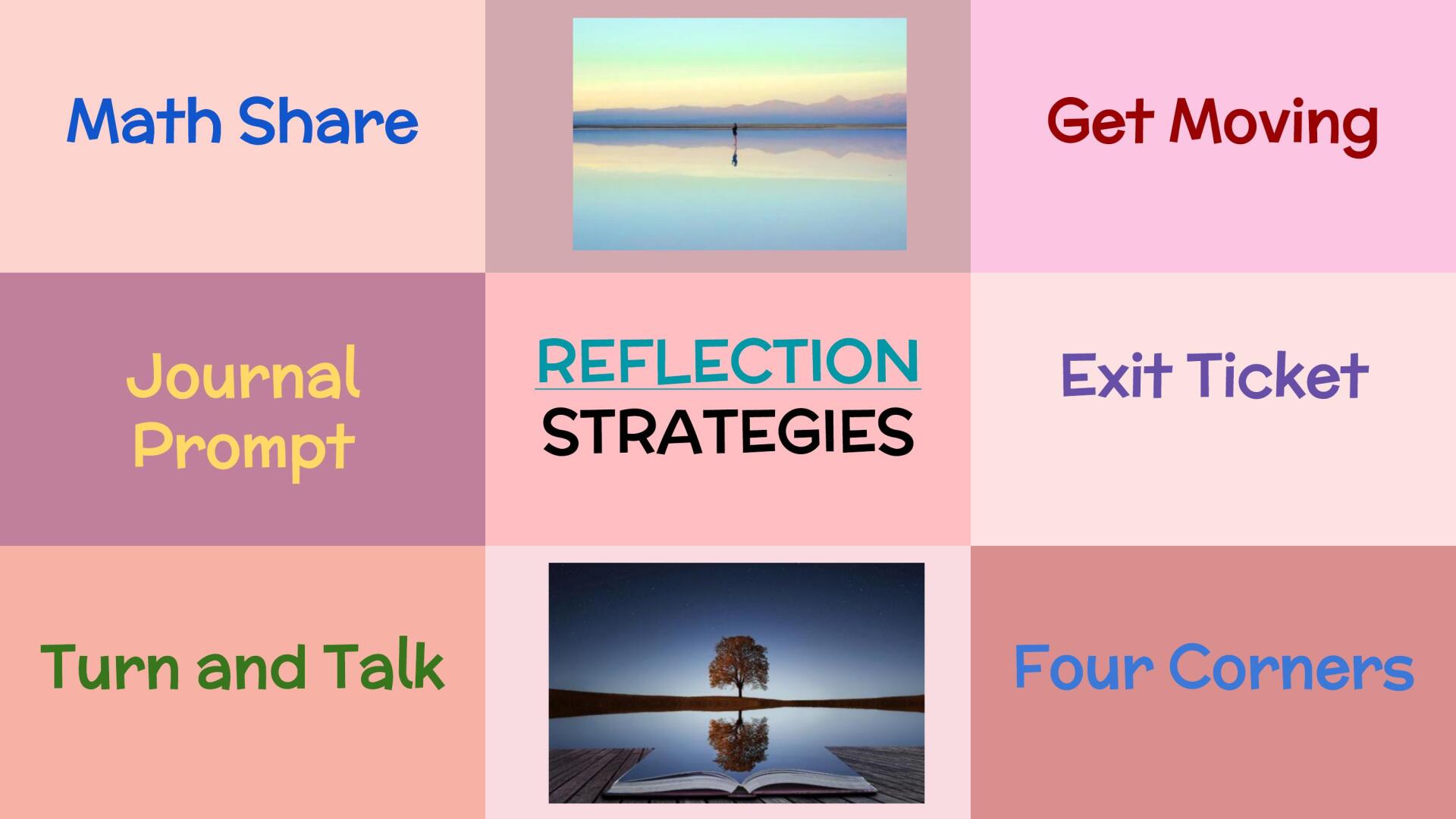 Math Share

Get Moving

Journal Prompt

REFLECTION
STRATEGIES

Exit Ticket

Turn and Talk

Four Corners